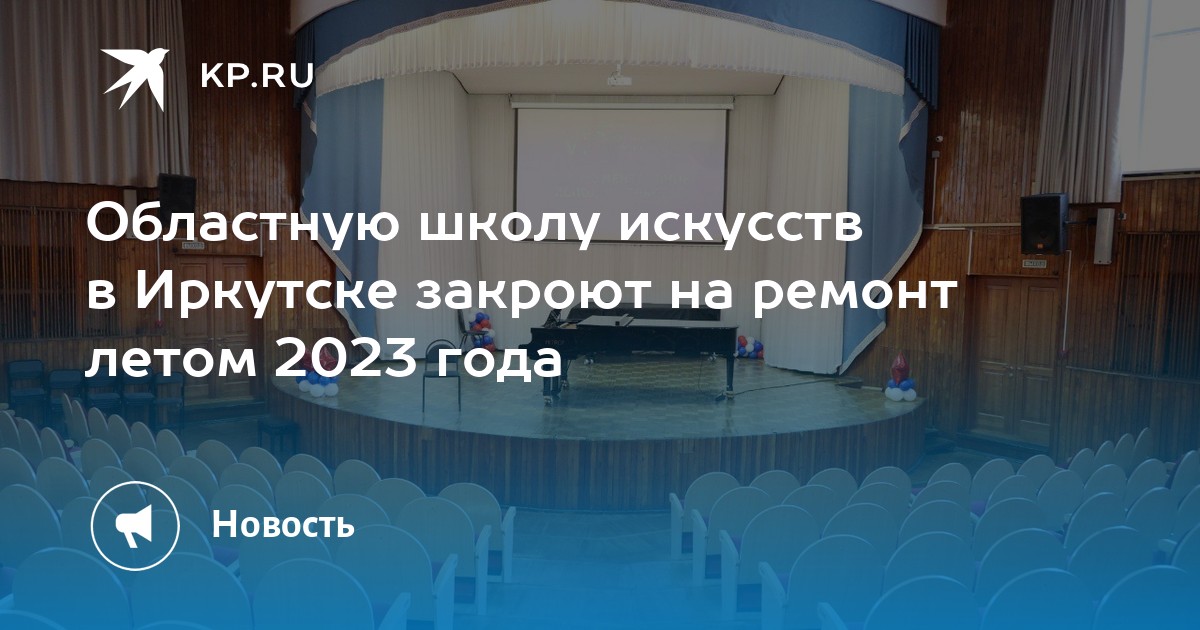 KP.RU

Областную школу искусств в Иркутске закроют на ремонт летом 2023 года

Новость